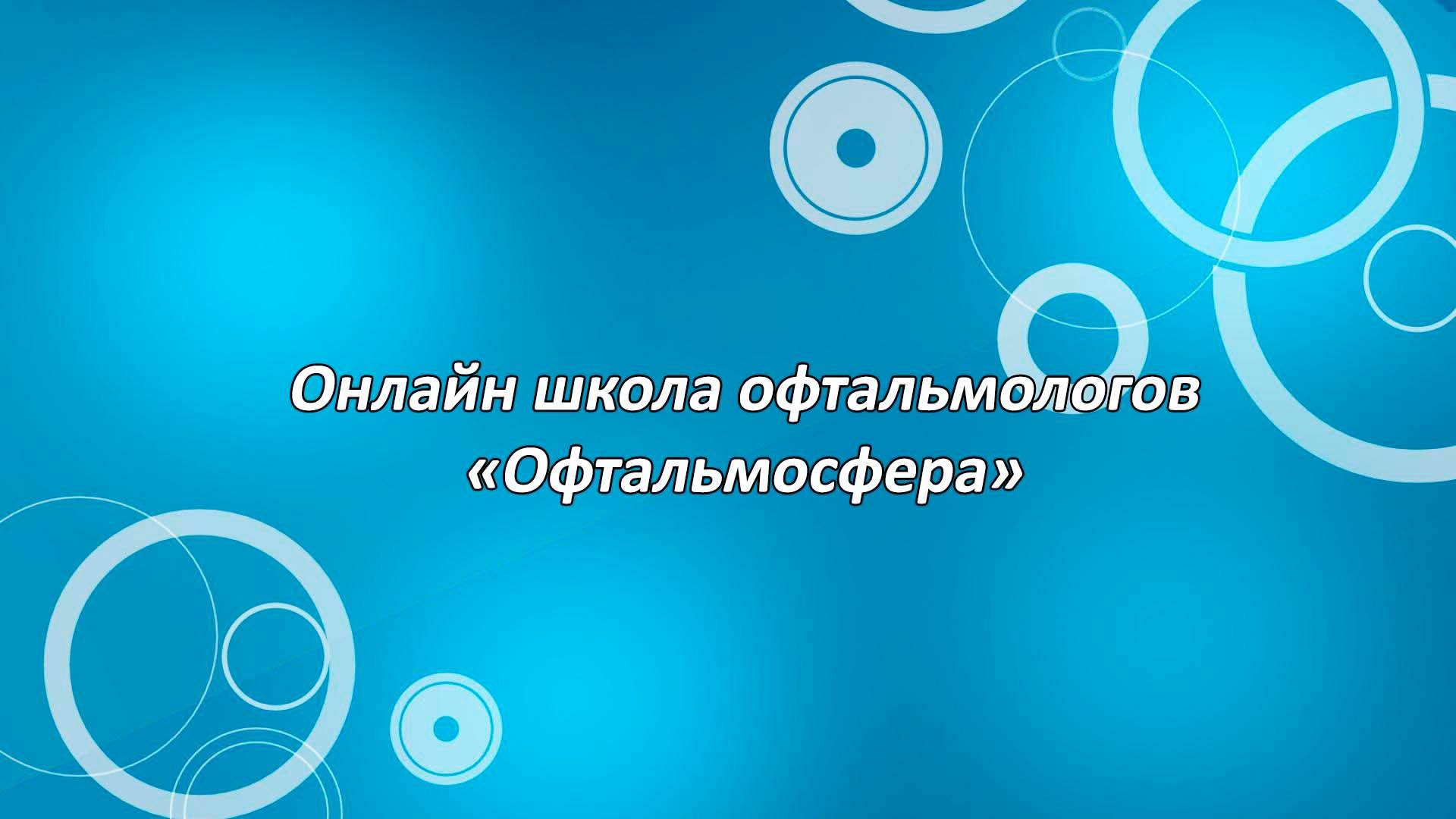 Онлайн школа офтальмологов
«Офтальмосфера»